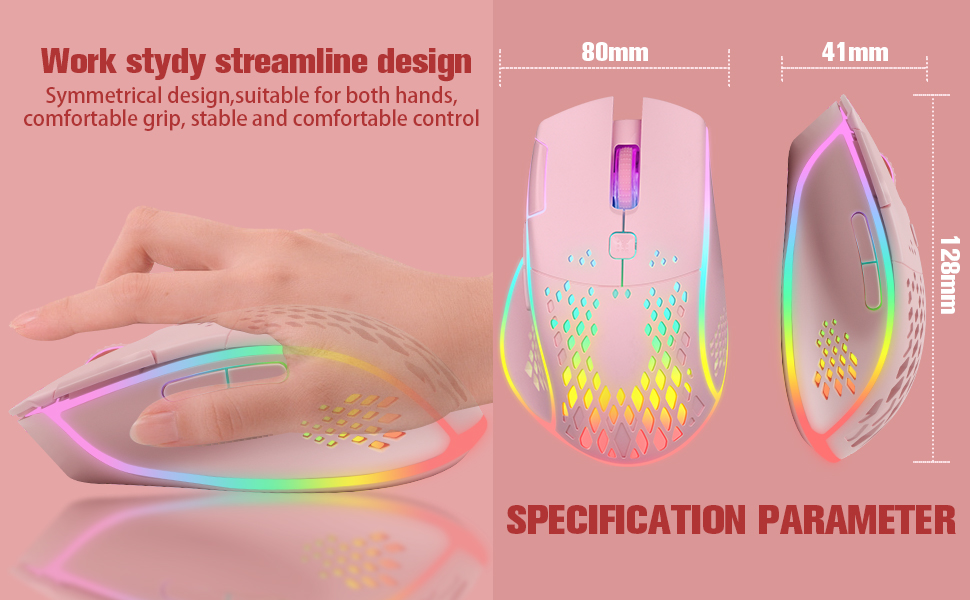 Work stydy streamline design
Symmetrical design,suitable for both hands, comfortable grip, stable and comfortable control

80mm

41mm

128mm

SPECIFICATION PARAMETER